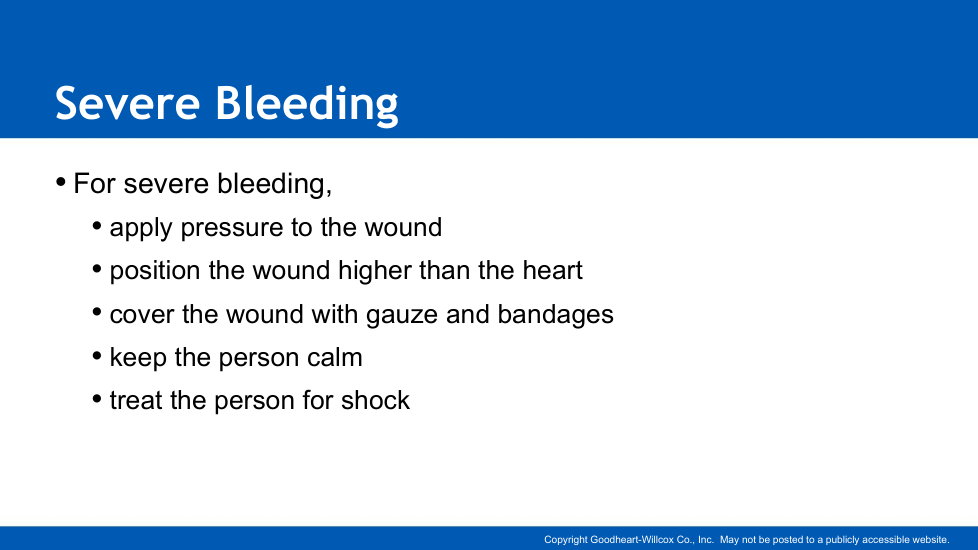 Severe Bleeding

• For severe bleeding,
  • apply pressure to the wound
  • position the wound higher than the heart
  • cover the wound with gauze and bandages
  • keep the person calm
  • treat the person for shock

Copyright Goodheart-Willcox Co., Inc. May not be posted to a publicly accessible website.